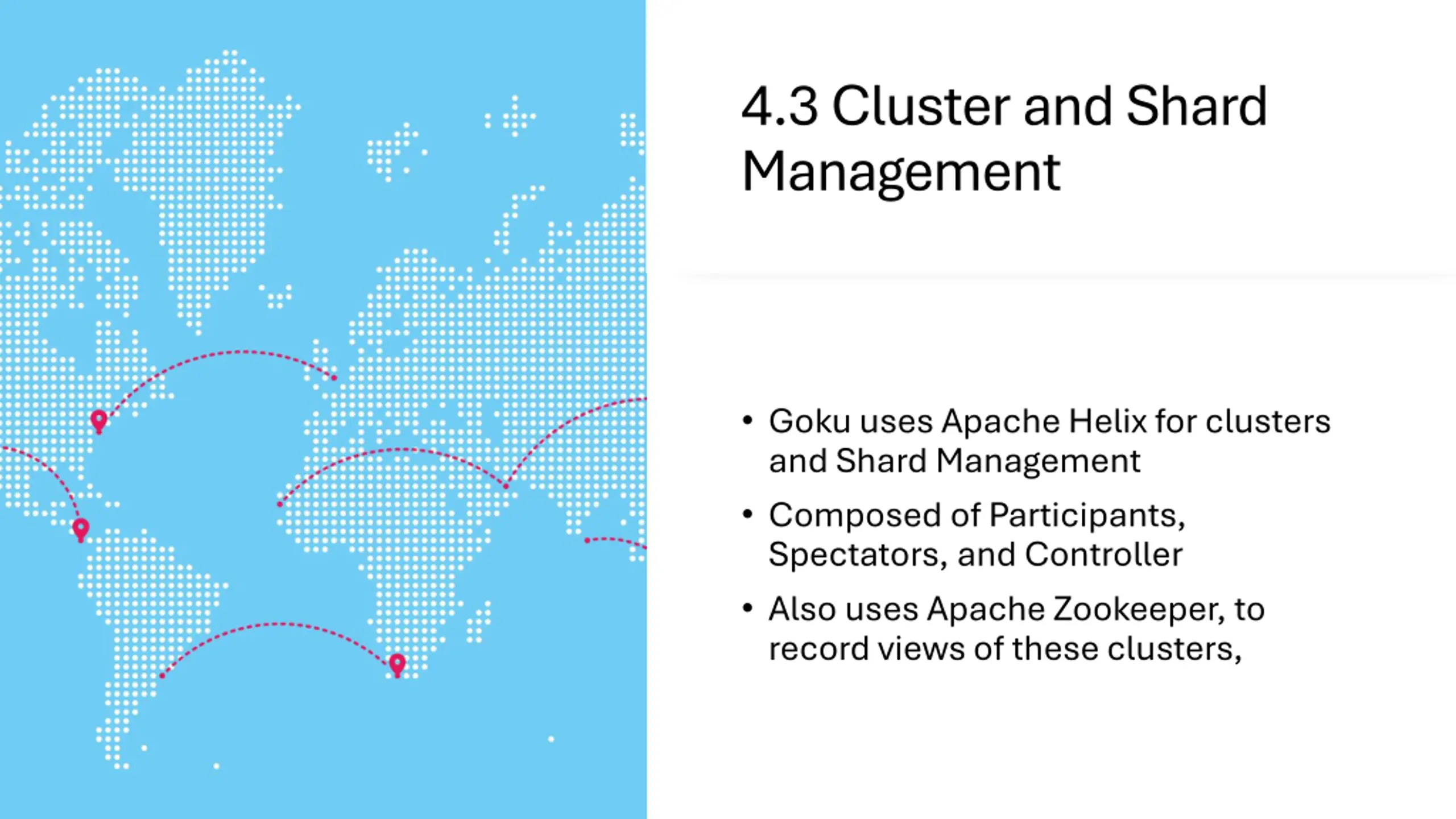 4.3 Cluster and Shard Management

• Goku uses Apache Helix for clusters and Shard Management
• Composed of Participants, Spectators, and Controller
• Also uses Apache Zookeeper, to record views of these clusters,